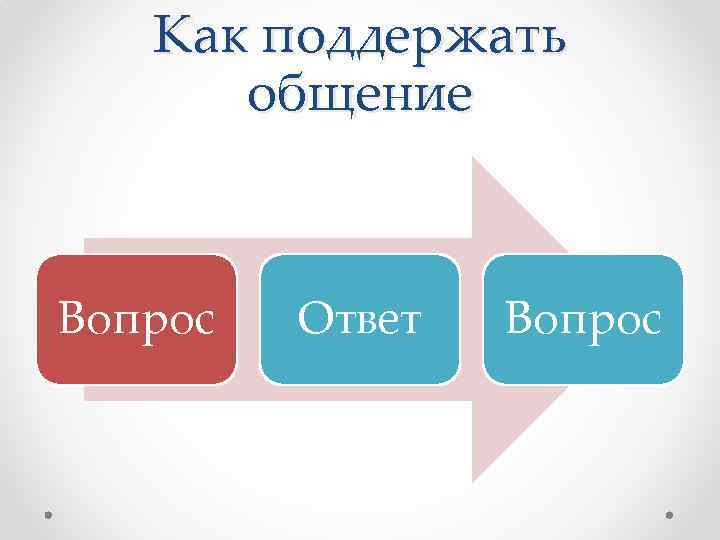 Как поддержать общение

Вопрос

Ответ

Вопрос